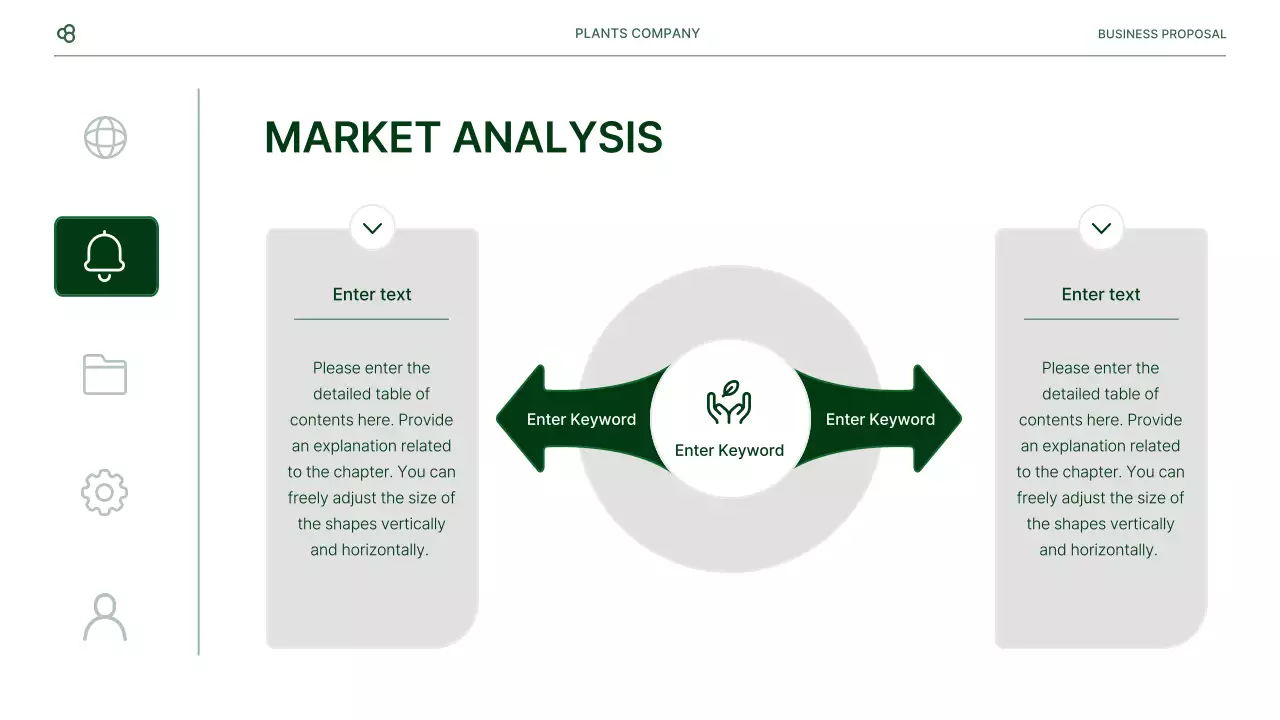 PLANTS COMPANY

BUSINESS PROPOSAL

MARKET ANALYSIS

Enter text

Please enter the detailed table of contents here. Provide an explanation related to the chapter. You can freely adjust the size of the shapes vertically and horizontally.

Enter Keyword

Enter Keyword

Enter Keyword

Enter text

Please enter the detailed table of contents here. Provide an explanation related to the chapter. You can freely adjust the size of the shapes vertically and horizontally.